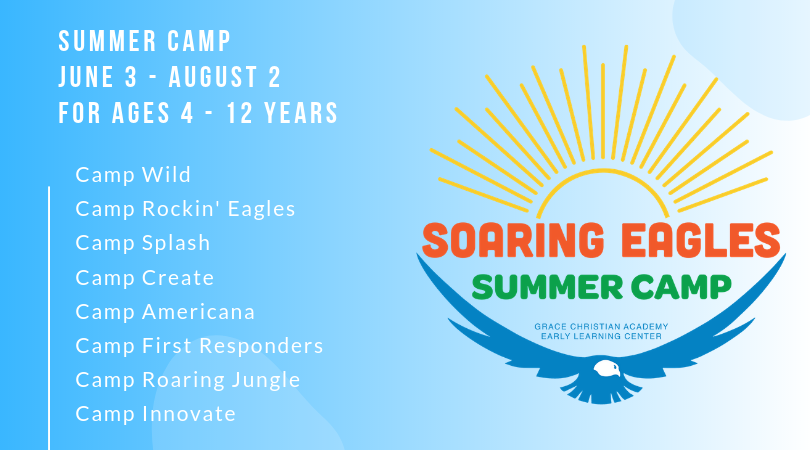 SUMMER CAMP
JUNE 3 - AUGUST 2
FOR AGES 4 - 12 YEARS

Camp Wild
Camp Rockin' Eagles
Camp Splash
Camp Create
Camp Americana
Camp First Responders
Camp Roaring Jungle
Camp Innovate

SOARING EAGLES
SUMMER CAMP
GRACE CHRISTIAN ACADEMY
EARLY LEARNING CENTER